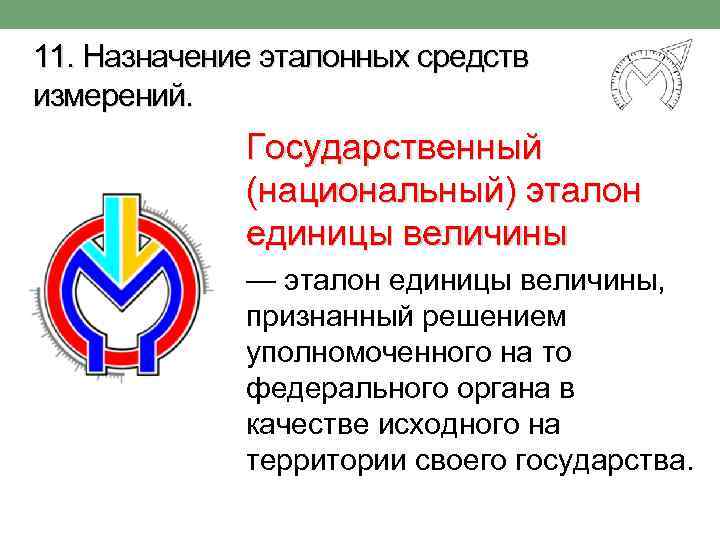 11. Назначение эталонных средств измерений.

Государственный (национальный) эталон единицы величины

— эталон единицы величины, признанный решением уполномоченного на то федерального органа в качестве исходного на территории своего государства.